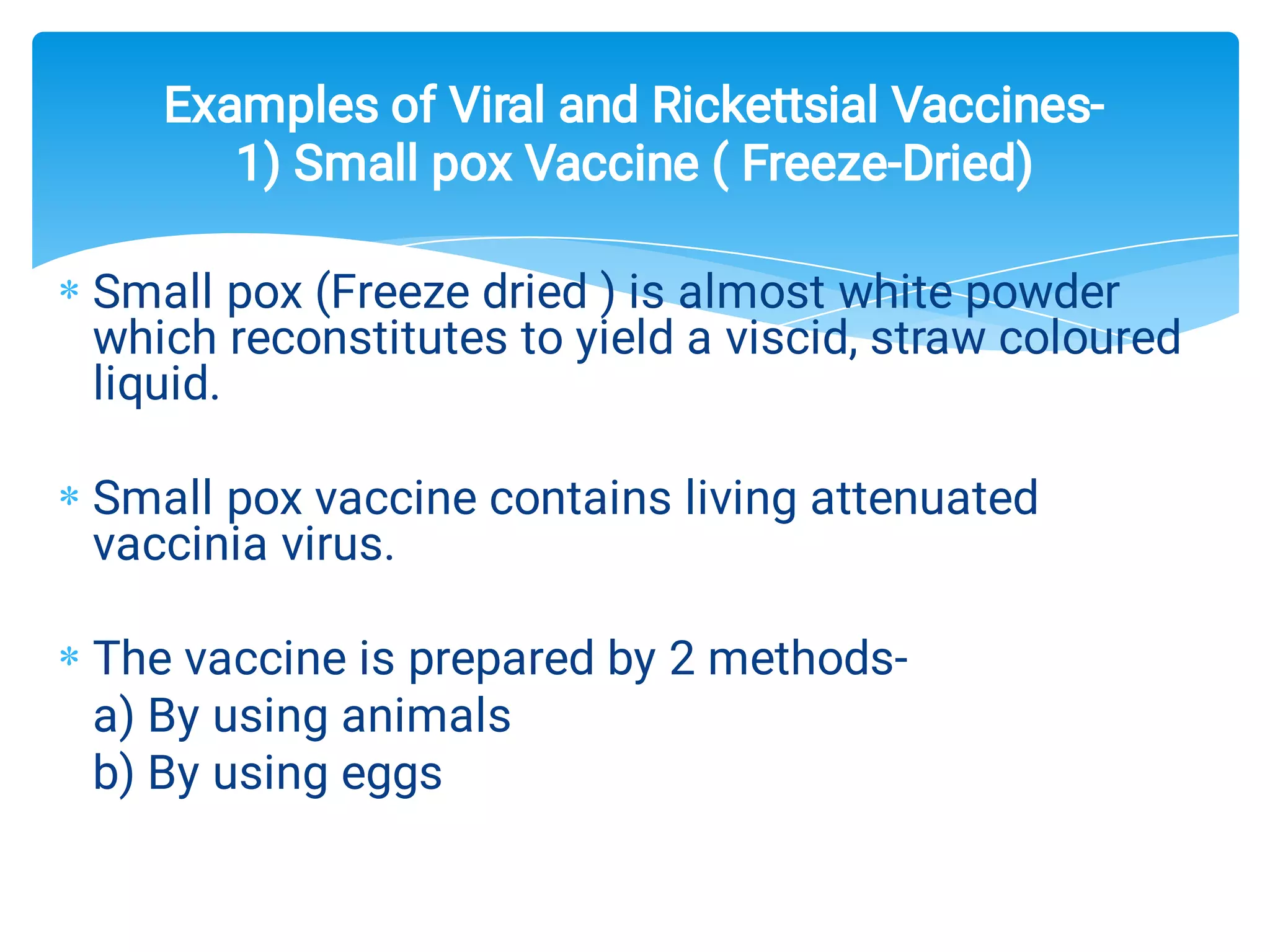 Examples of Viral and Rickettsial Vaccines-
1) Small pox Vaccine ( Freeze-Dried)

* Small pox (Freeze dried ) is almost white powder which reconstitutes to yield a viscid, straw coloured liquid.

* Small pox vaccine contains living attenuated vaccinia virus.

* The vaccine is prepared by 2 methods-
a) By using animals
b) By using eggs